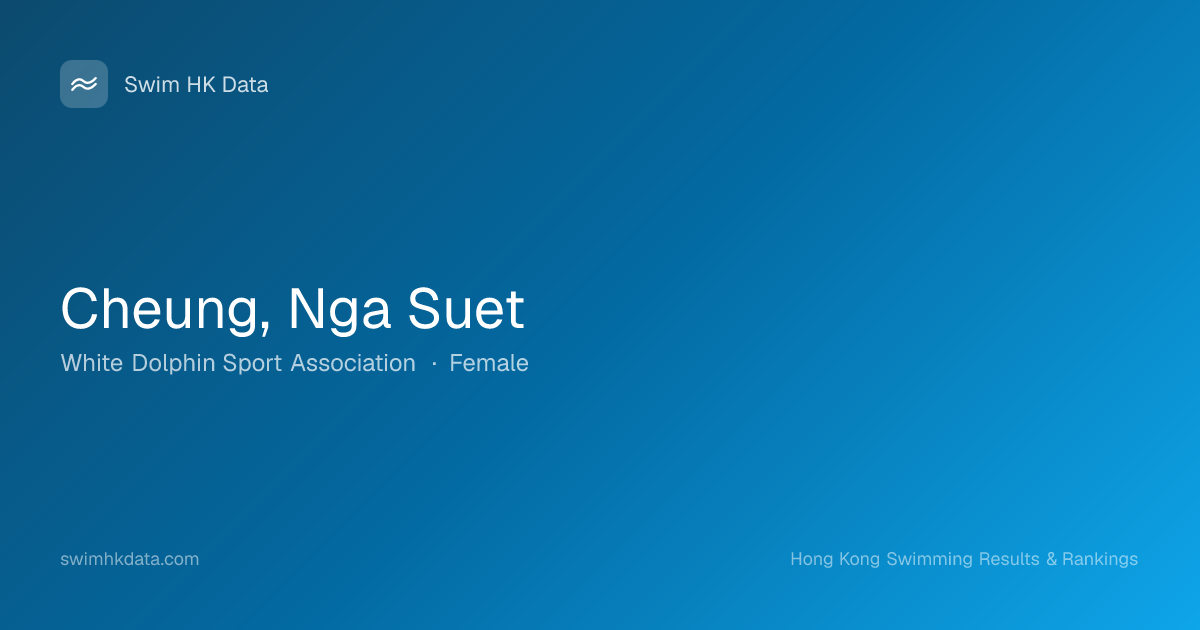 Swim HK Data

Cheung, Nga Suet

White Dolphin Sport Association · Female

swimhkdata.com

Hong Kong Swimming Results & Rankings